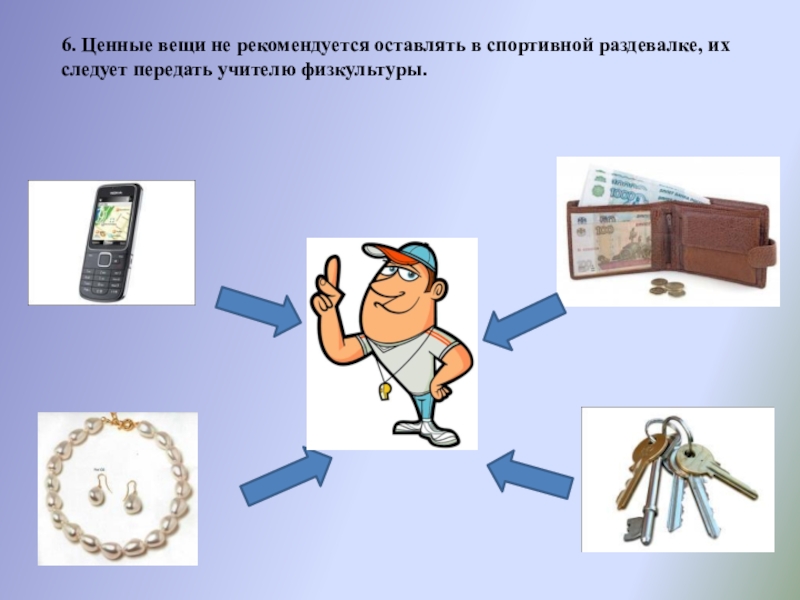 6. Ценные вещи не рекомендуется оставлять в спортивной раздевалке, их следует передать учителю физкультуры.